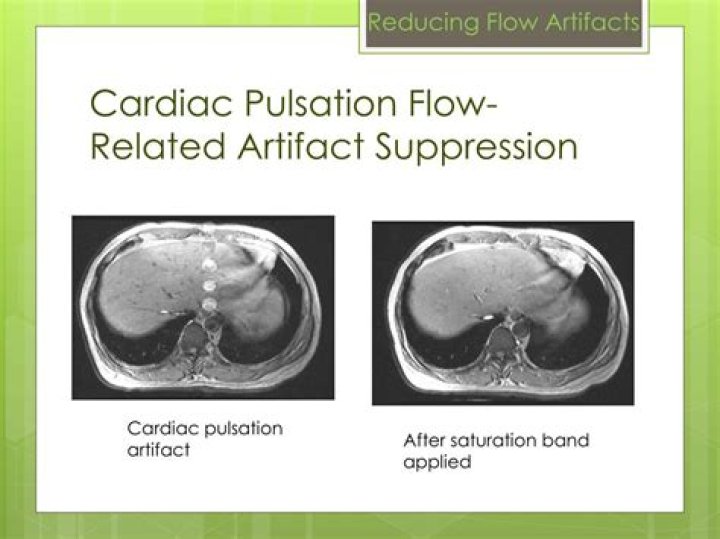 Reducing Flow Artifacts

Cardiac Pulsation Flow-Related Artifact Suppression

Cardiac pulsation artifact

After saturation band applied